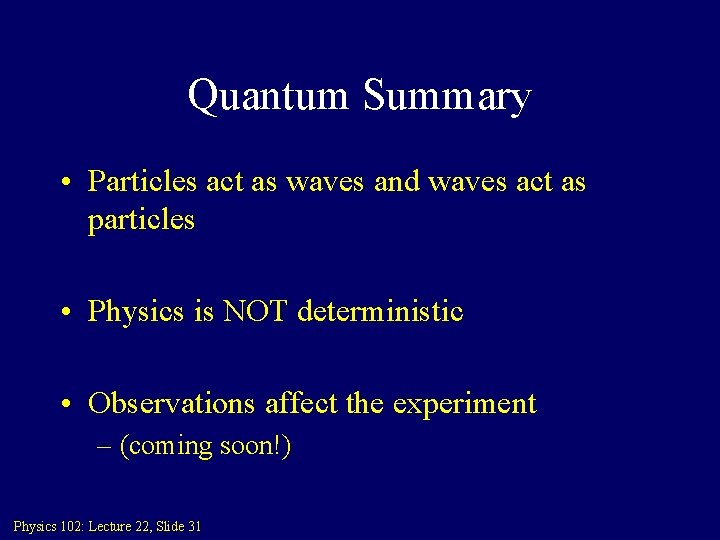 Quantum Summary

• Particles act as waves and waves act as particles

• Physics is NOT deterministic

• Observations affect the experiment
– (coming soon!)

Physics 102: Lecture 22, Slide 31